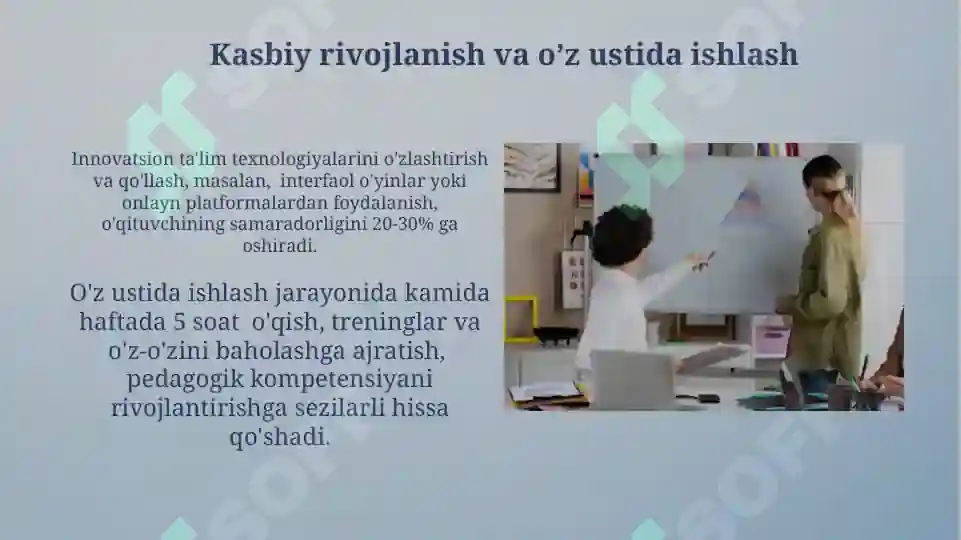 Kasbiy rivojlanish va o’z ustida ishlash

Innovatsion ta'lim texnologiyalarini o'zlashtirish va qo'llash, masalan, interfaol o'yinlar yoki onlayn platformalardan foydalanish, o'qituvchining samaradorligini 20-30% ga oshiradi.

O'z ustida ishlash jarayonida kamida haftada 5 soat o'qish, treninglar va o'z-o'zini baholashga ajratish, pedagogik kompetensiyani rivojlantirishga sezilarli hissa qo'shadi.